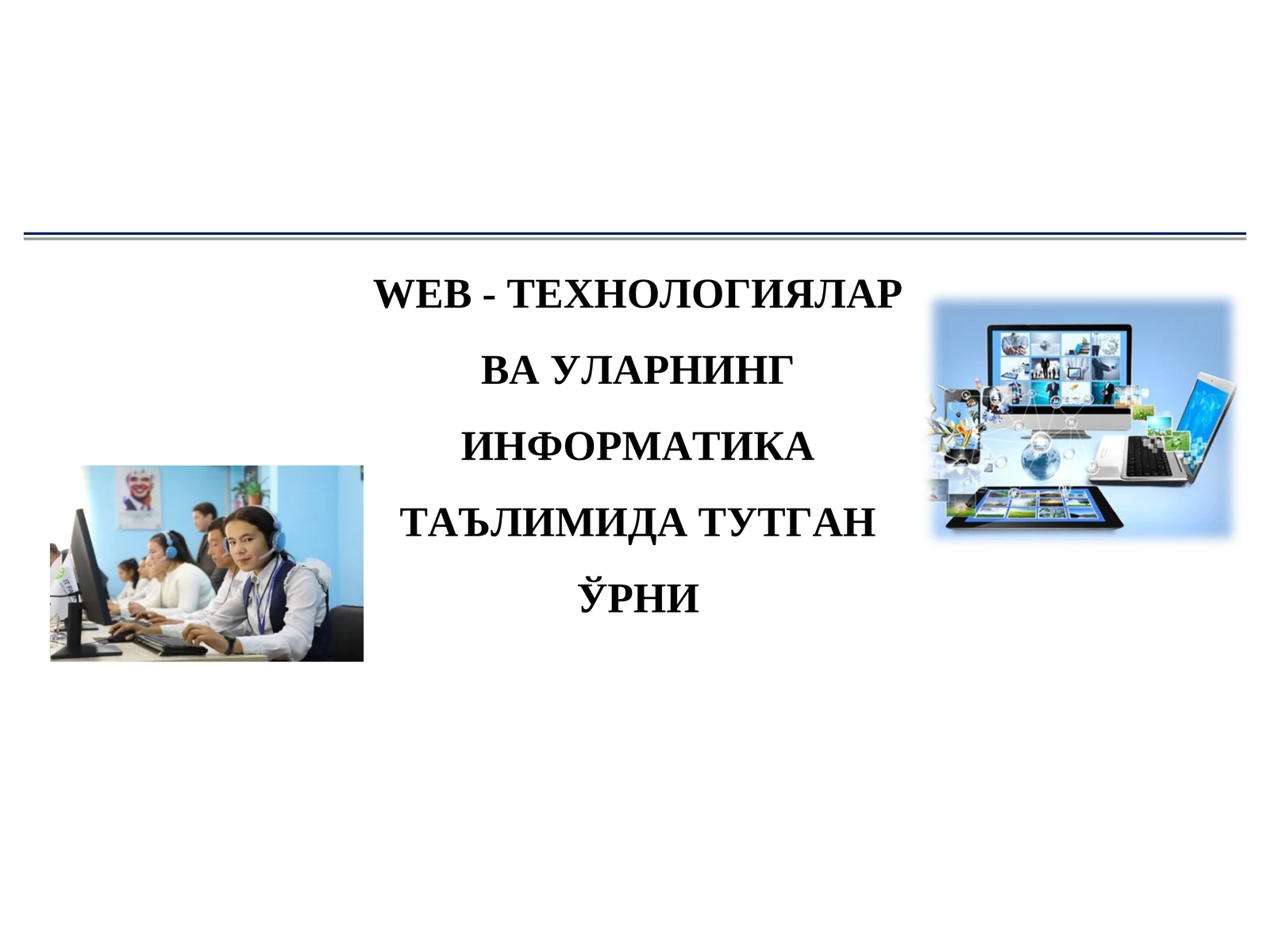 WEB - ТЕХНОЛОГИЯЛАР

ВА УЛАРНИНГ

ИНФОРМАТИКА

ТАЪЛИМИДА ТУТГАН

ЎРНИ